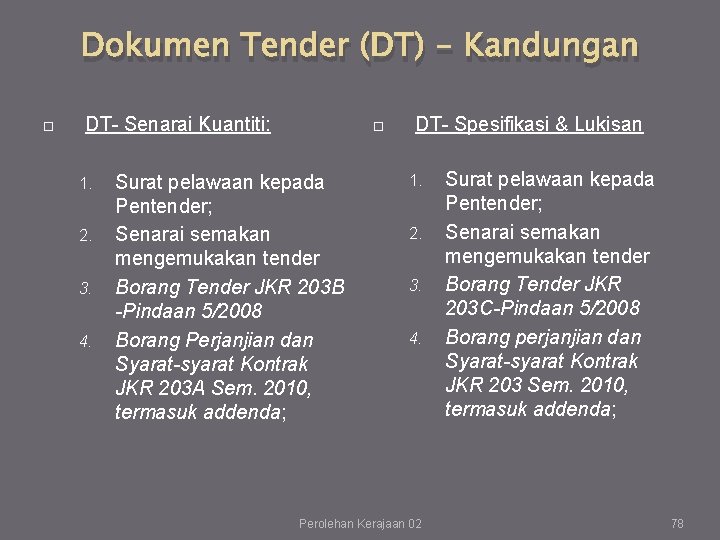 Dokumen Tender (DT) – Kandungan

DT- Senarai Kuantiti:

1. Surat pelawaan kepada Pentender;
2. Senarai semakan mengemukakan tender
3. Borang Tender JKR 203B -Pindaan 5/2008
4. Borang Perjanjian dan Syarat-syarat Kontrak JKR 203A Sem. 2010, termasuk addenda;

DT- Spesifikasi & Lukisan

1. Surat pelawaan kepada Pentender;
2. Senarai semakan mengemukakan tender
3. Borang Tender JKR 203C-Pindaan 5/2008
4. Borang perjanjian dan Syarat-syarat Kontrak JKR 203 Sem. 2010, termasuk addenda;

Perolehan Kerajaan 02

78